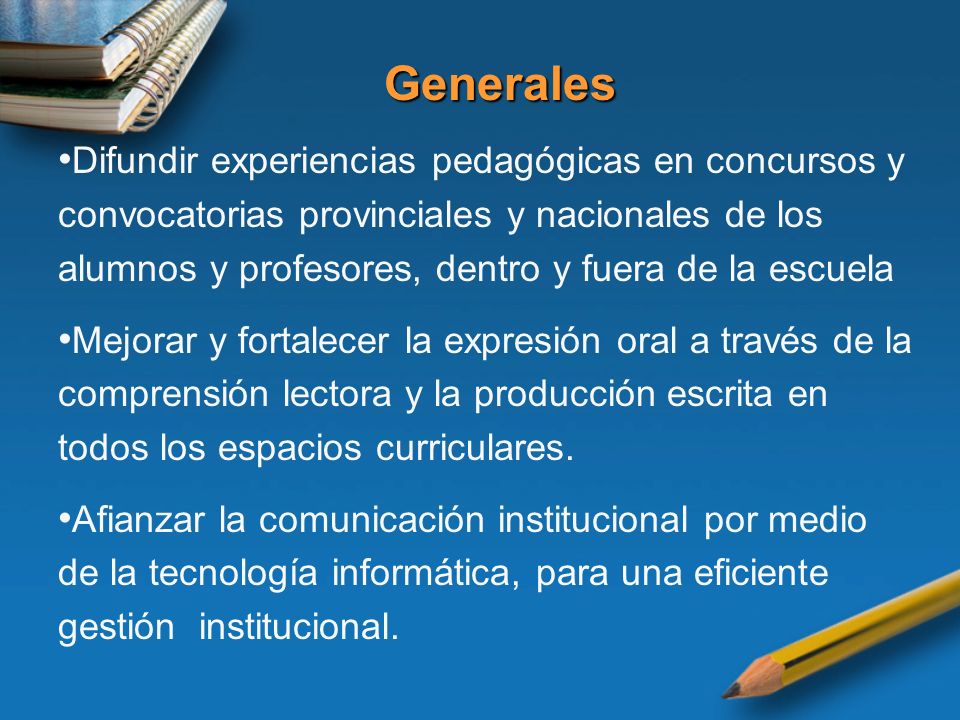 Generales

•Difundir experiencias pedagógicas en concursos y convocatorias provinciales y nacionales de los alumnos y profesores, dentro y fuera de la escuela

•Mejorar y fortalecer la expresión oral a través de la comprensión lectora y la producción escrita en todos los espacios curriculares.

•Afianzar la comunicación institucional por medio de la tecnología informática, para una eficiente gestión institucional.